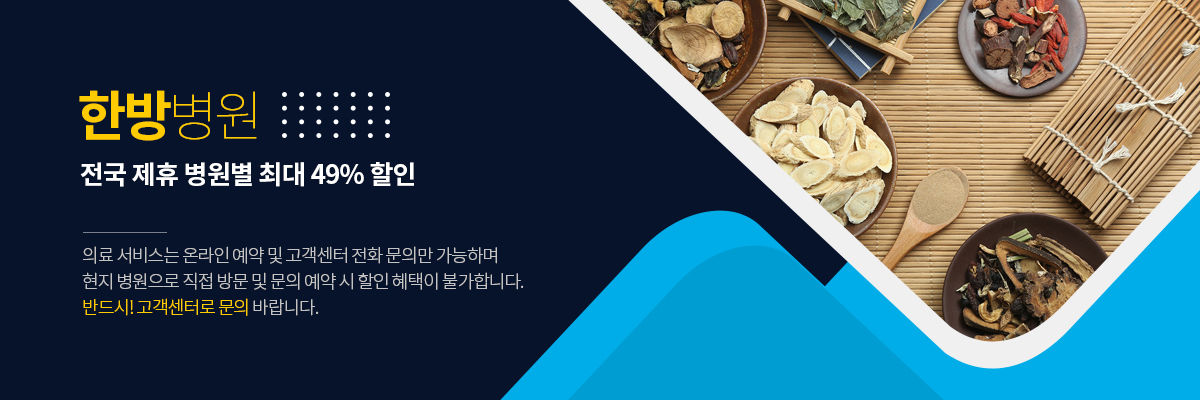 한방병원

전국 제휴 병원별 최대 49% 할인

의료 서비스는 온라인 예약 및 고객센터 전화 문의만 가능하며 현지 병원으로 직접 방문 및 문의 예약 시 할인 혜택이 불가합니다. 반드시! 고객센터로 문의 바랍니다.